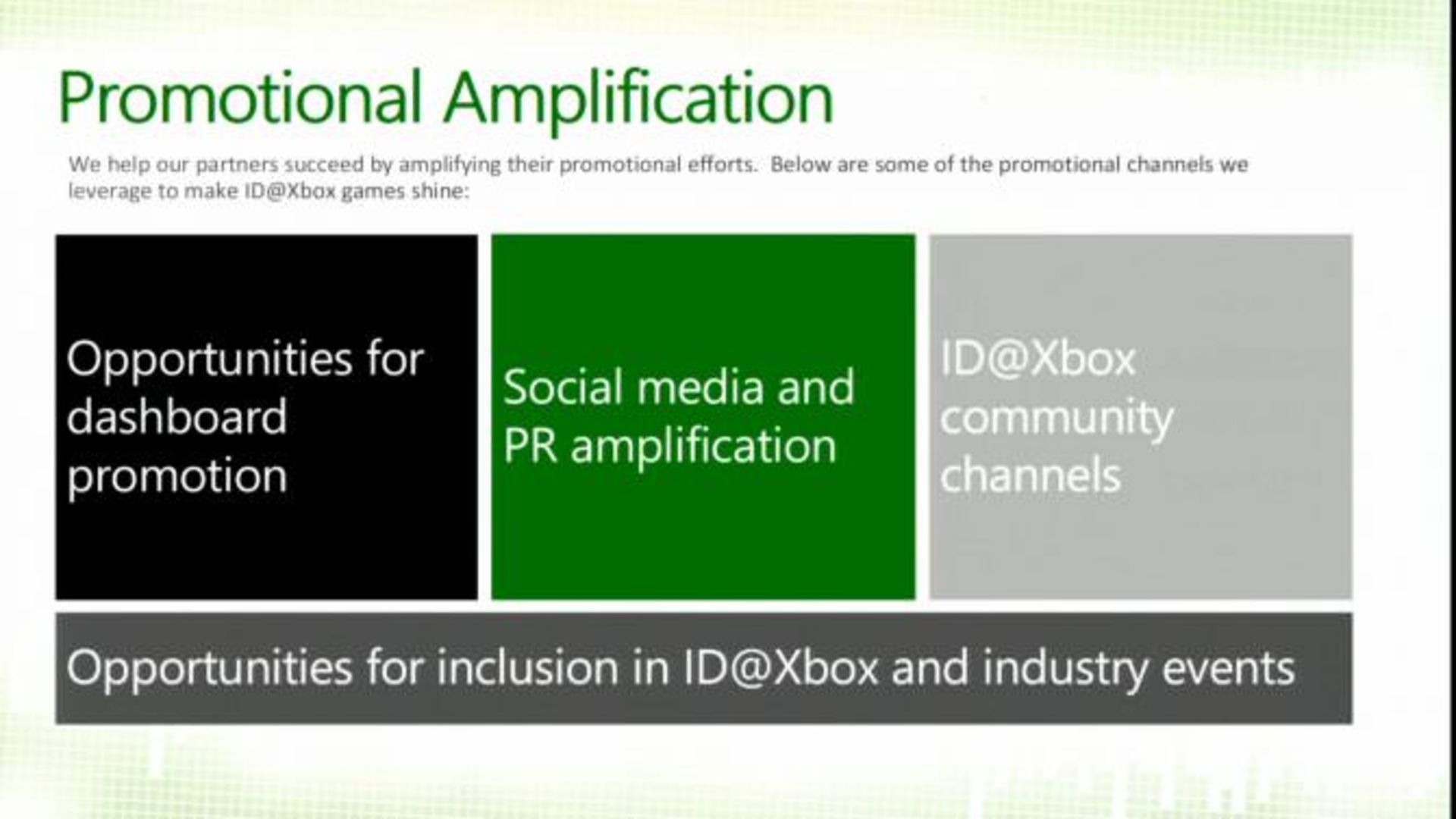 Promotional Amplification

We help our partners succeed by amplifying their promotional efforts. Below are some of the promotional channels we leverage to make ID@Xbox games shine:

Opportunities for dashboard promotion

Social media and PR amplification

ID@Xbox community channels

Opportunities for inclusion in ID@Xbox and industry events